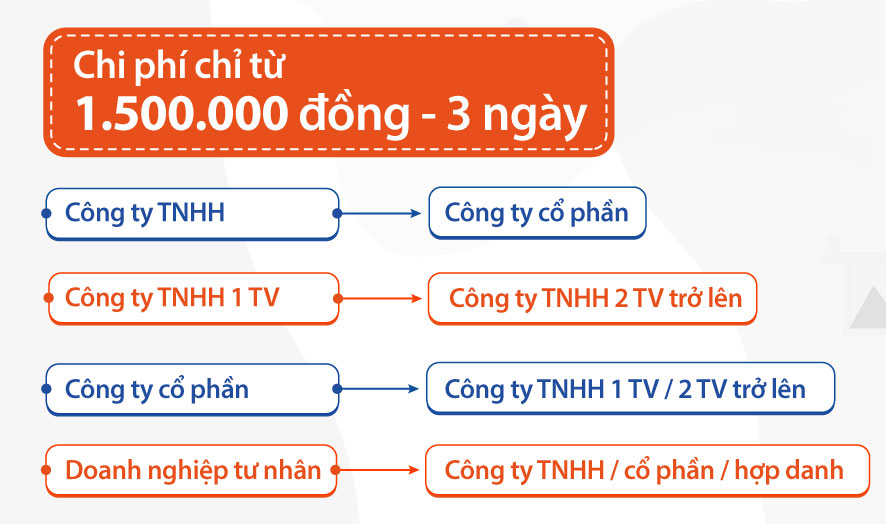 Chi phí chỉ từ
1.500.000 đồng - 3 ngày

Công ty TNHH
Công ty cổ phần

Công ty TNHH 1 TV
Công ty TNHH 2 TV trở lên

Công ty cổ phần
Công ty TNHH 1 TV / 2 TV trở lên

Doanh nghiệp tư nhân
Công ty TNHH / cổ phần / hợp danh